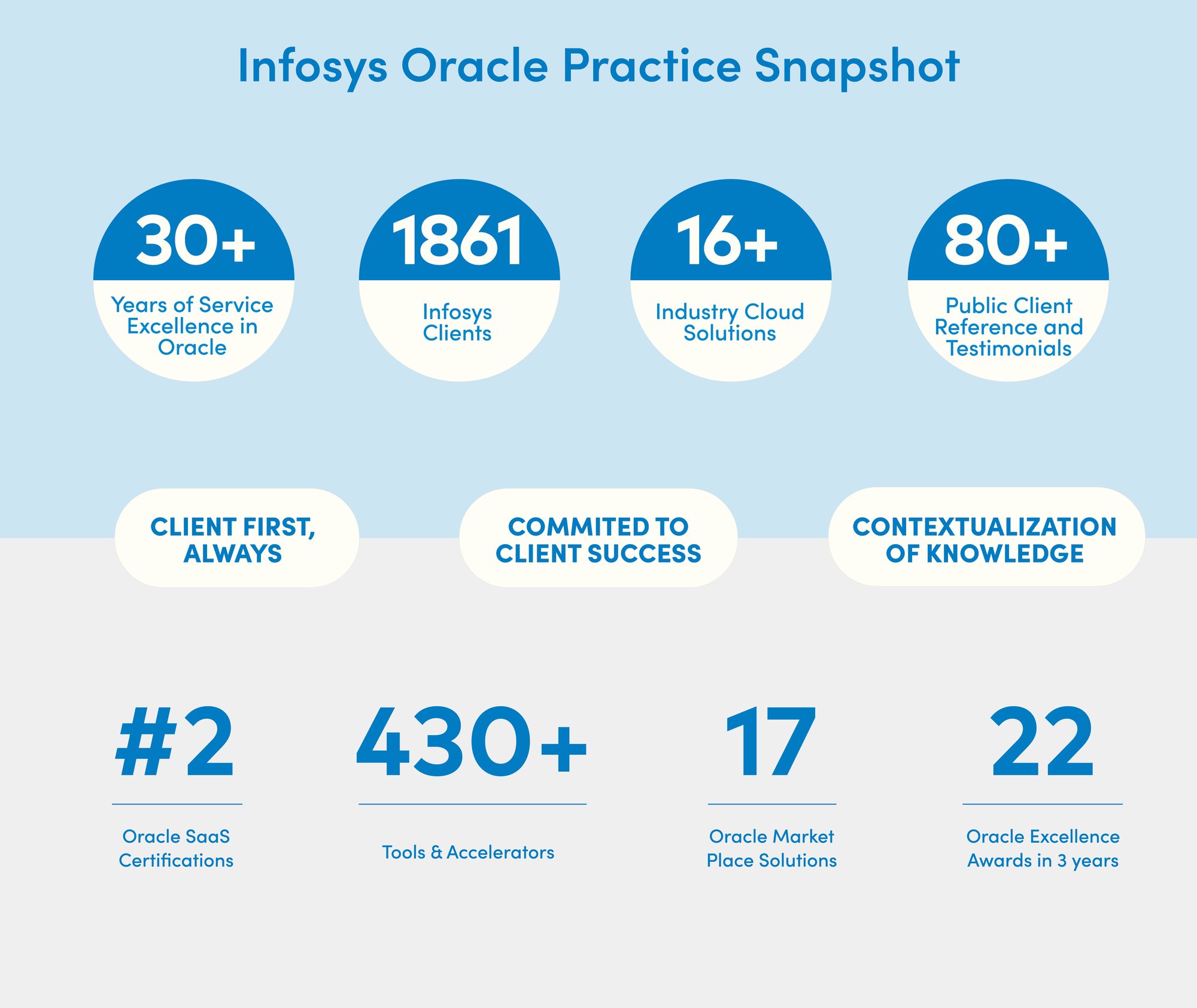 Infosys Oracle Practice Snapshot

30+
Years of Service Excellence in Oracle

1861
Infosys Clients

16+
Industry Cloud Solutions

80+
Public Client Reference and Testimonials

CLIENT FIRST, ALWAYS

COMMITED TO CLIENT SUCCESS

CONTEXTUALIZATION OF KNOWLEDGE

#2
Oracle SaaS Certifications

430+
Tools & Accelerators

17
Oracle Market Place Solutions

22
Oracle Excellence Awards in 3 years